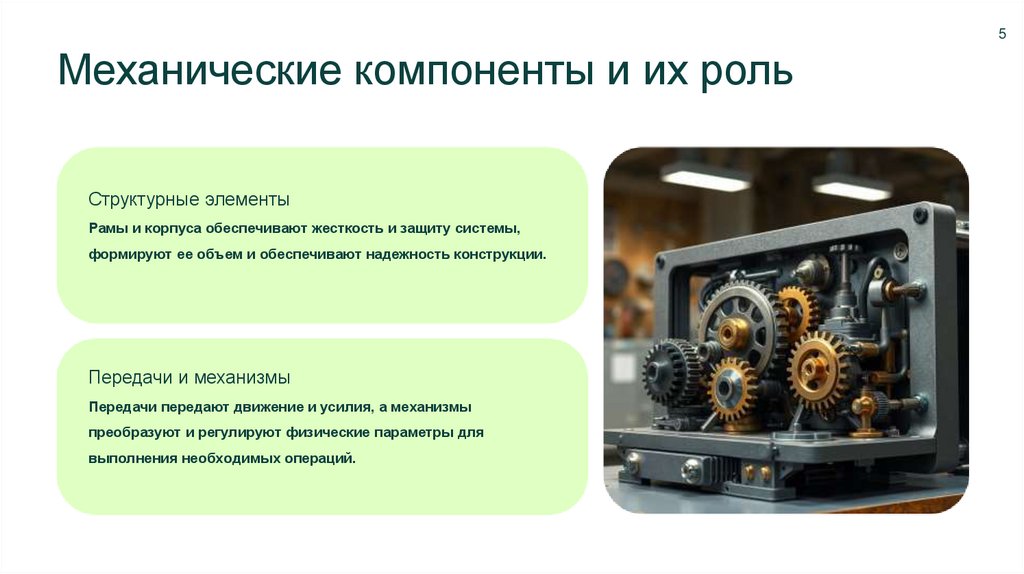 5

Механические компоненты и их роль

Структурные элементы

Рамы и корпуса обеспечивают жесткость и защиту системы, формируют ее объем и обеспечивают надежность конструкции.

Передачи и механизмы

Передачи передают движение и усилия, а механизмы преобразуют и регулируют физические параметры для выполнения необходимых операций.